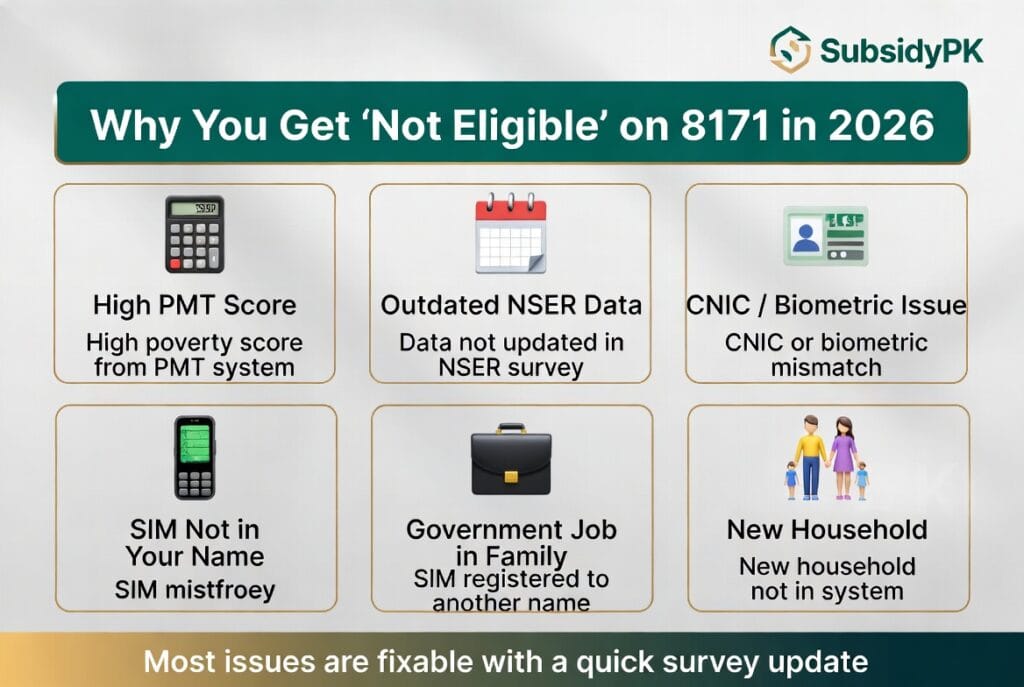 SubsidyPK

Why You Get 'Not Eligible' on 8171 in 2026

High PMT Score
High poverty score from PMT system

Outdated NSER Data
Data not updated in NSER survey

CNIC / Biometric Issue
CNIC or biometric mismatch

SIM Not in Your Name
SIM mistfroey

Government Job in Family
SIM registered to another name

New Household
New household not in system

Most issues are fixable with a quick survey update